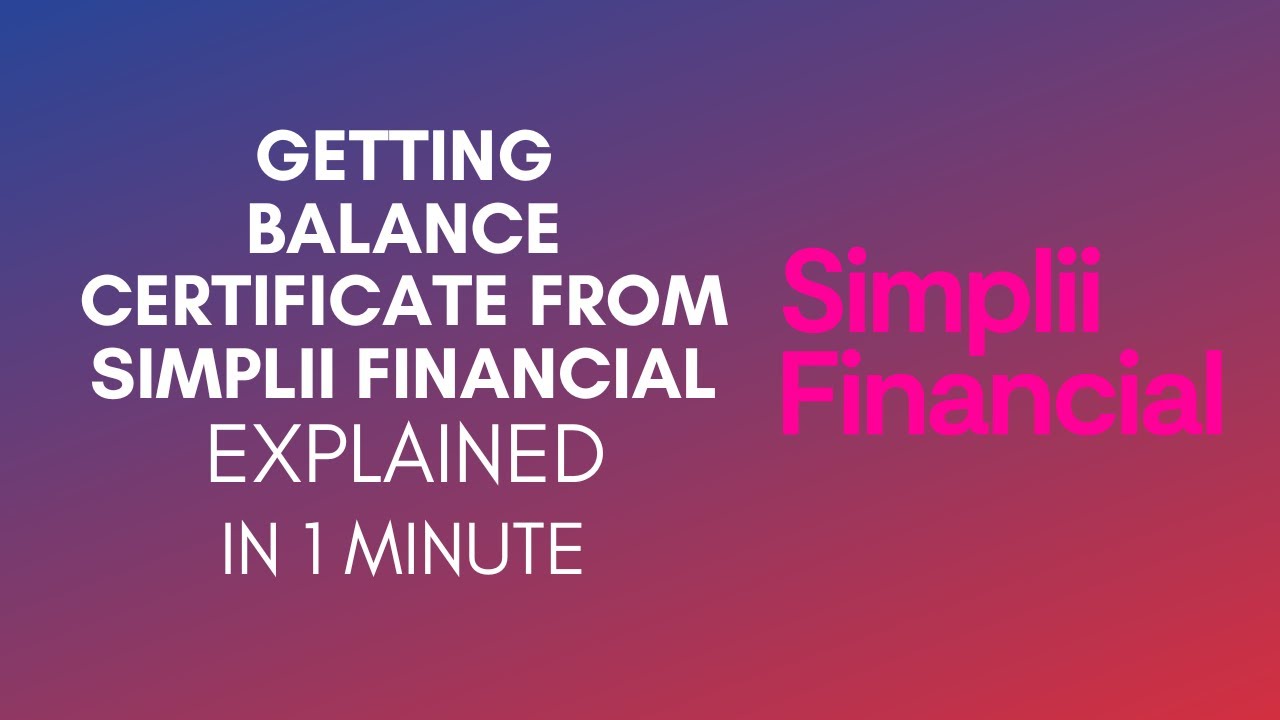 GETTING BALANCE CERTIFICATE FROM SIMPLII FINANCIAL EXPLAINED IN 1 MINUTE

Simplii Financial